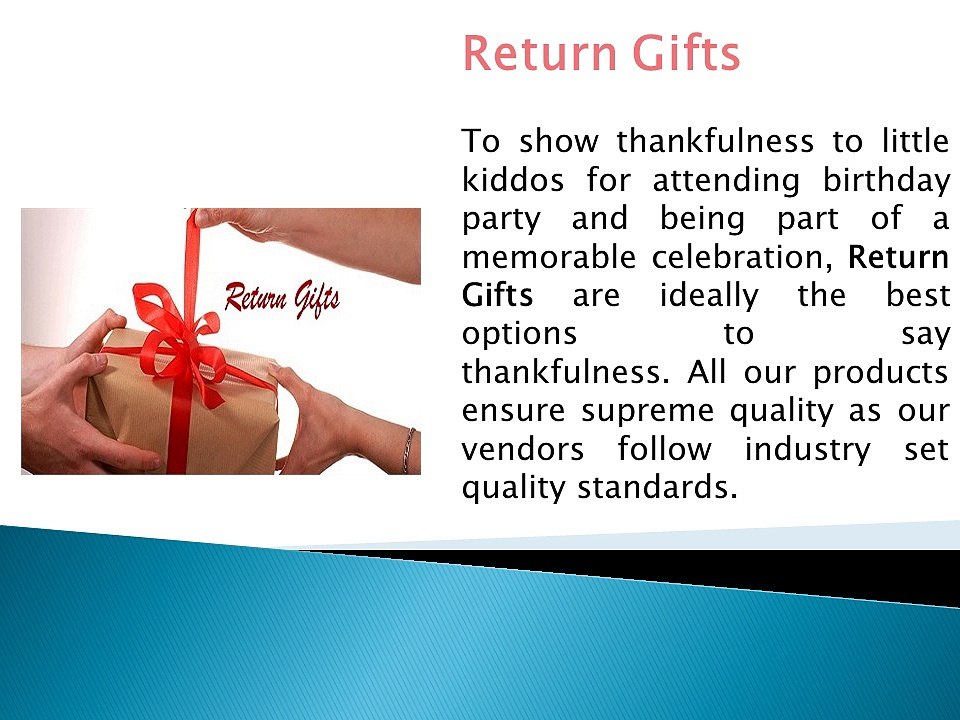 Return Gifts

Return Gifts

To show thankfulness to little kiddos for attending birthday party and being part of a memorable celebration, Return Gifts are ideally the best options to say thankfulness. All our products ensure supreme quality as our vendors follow industry set quality standards.